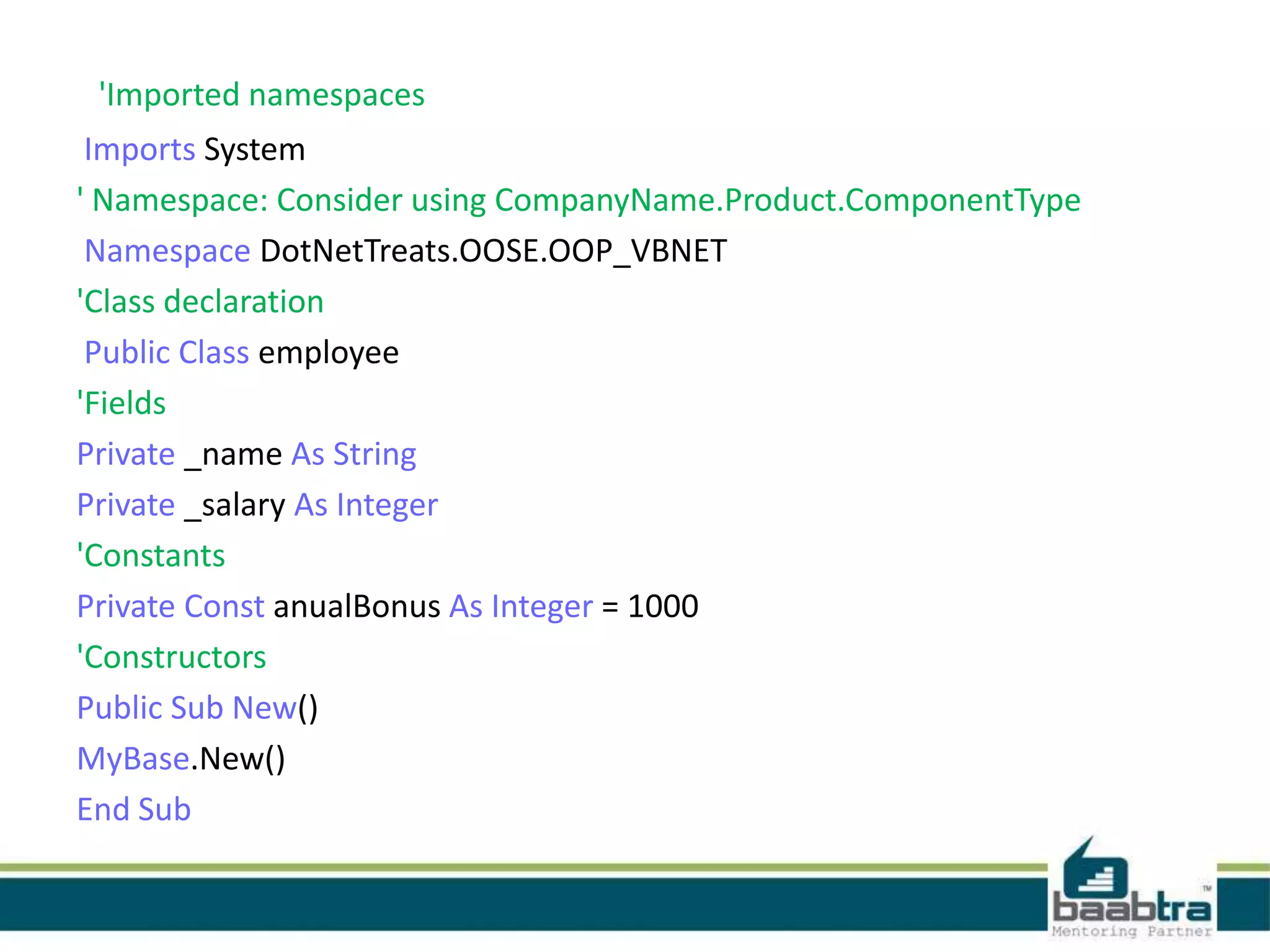 'Imported namespaces

Imports System

' Namespace: Consider using CompanyName.Product.ComponentType

Namespace DotNetTreats.OOSE.OOP_VBNET

'Class declaration

Public Class employee

'Fields

Private _name As String

Private _salary As Integer

'Constants

Private Const anualBonus As Integer = 1000

'Constructors

Public Sub New()

MyBase.New()

End Sub

baabtra™
Mentoring Partner